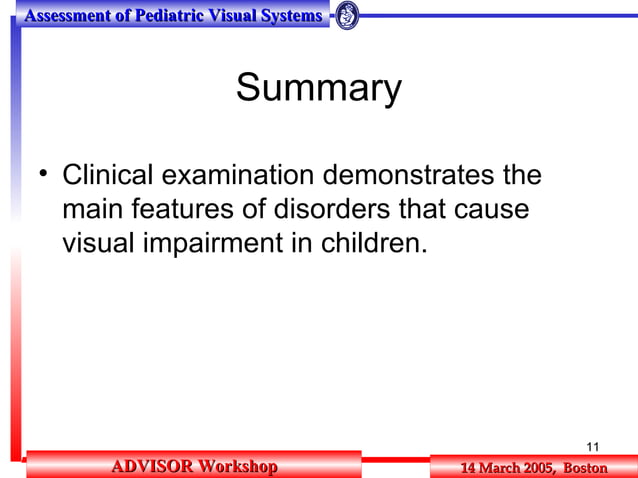 Assessment of Pediatric Visual Systems

Summary

• Clinical examination demonstrates the main features of disorders that cause visual impairment in children.

11

ADVISOR Workshop

14 March 2005, Boston